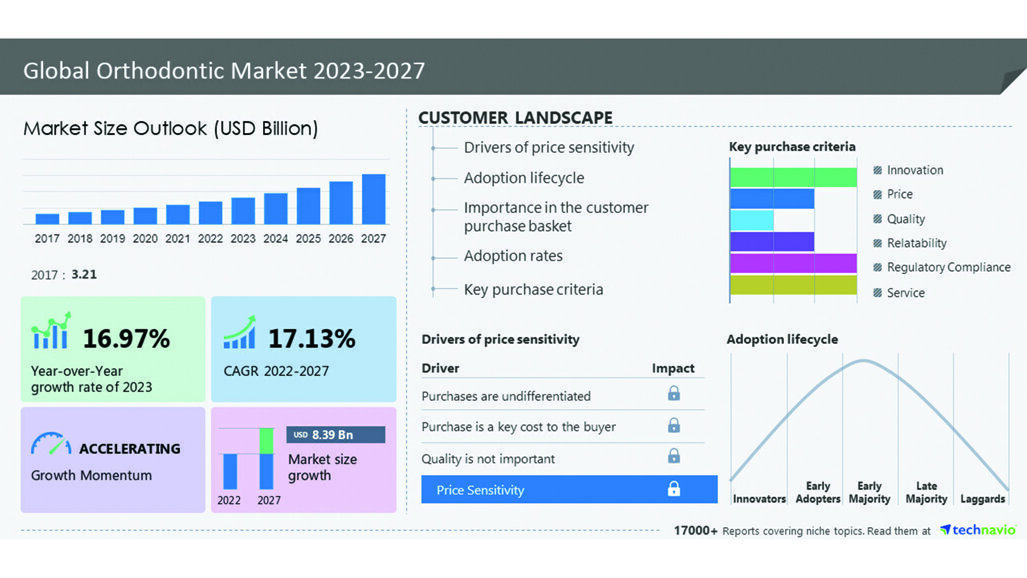 Global Orthodontic Market 2023-2027

Market Size Outlook (USD Billion)

2017 2018 2019 2020 2021 2022 2023 2024 2025 2026 2027

2017 : 3.21

16.97%
Year-over-Year growth rate of 2023

17.13%
CAGR 2022-2027

ACCELERATING
Growth Momentum

USD 8.39 Bn
Market size growth
2022 2027

CUSTOMER LANDSCAPE

Drivers of price sensitivity
Adoption lifecycle
Importance in the customer purchase basket
Adoption rates
Key purchase criteria

Key purchase criteria
Innovation
Price
Quality
Relatability
Regulatory Compliance
Service

Drivers of price sensitivity

| Driver | Impact |
|---|---|
| Purchases are undifferentiated | |
| Purchase is a key cost to the buyer | |
| Quality is not important | |
| Price Sensitivity | |

Adoption lifecycle
Innovators
Early Adopters
Early Majority
Late Majority
Laggards

17000+ Reports covering niche topics. Read them at technavio